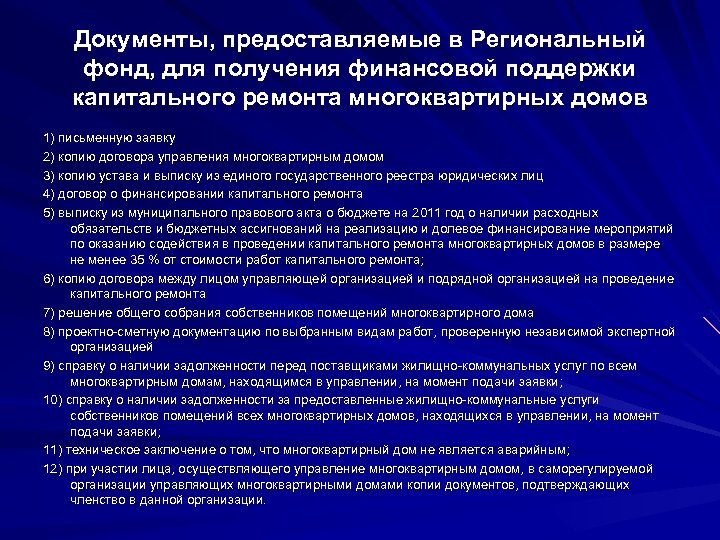 Документы, предоставляемые в Региональный фонд, для получения финансовой поддержки капитального ремонта многоквартирных домов

1) письменную заявку

2) копию договора управления многоквартирным домом

3) копию устава и выписку из единого государственного реестра юридических лиц

4) договор о финансировании капитального ремонта

5) выписку из муниципального правового акта о бюджете на 2011 год о наличии расходных обязательств и бюджетных ассигнований на реализацию и долевое финансирование мероприятий по оказанию содействия в проведении капитального ремонта многоквартирных домов в размере не менее 35 % от стоимости работ капитального ремонта;

6) копию договора между лицом управляющей организацией и подрядной организацией на проведение капитального ремонта

7) решение общего собрания собственников помещений многоквартирного дома

8) проектно-сметную документацию по выбранным видам работ, проверенную независимой экспертной организацией

9) справку о наличии задолженности перед поставщиками жилищно-коммунальных услуг по всем многоквартирным домам, находящимся в управлении, на момент подачи заявки;

10) справку о наличии задолженности за предоставленные жилищно-коммунальные услуги собственников помещений всех многоквартирных домов, находящихся в управлении, на момент подачи заявки;

11) техническое заключение о том, что многоквартирный дом не является аварийным;

12) при участии лица, осуществляющего управление многоквартирным домом, в саморегулируемой организации управляющих многоквартирными домами копии документов, подтверждающих членство в данной организации.